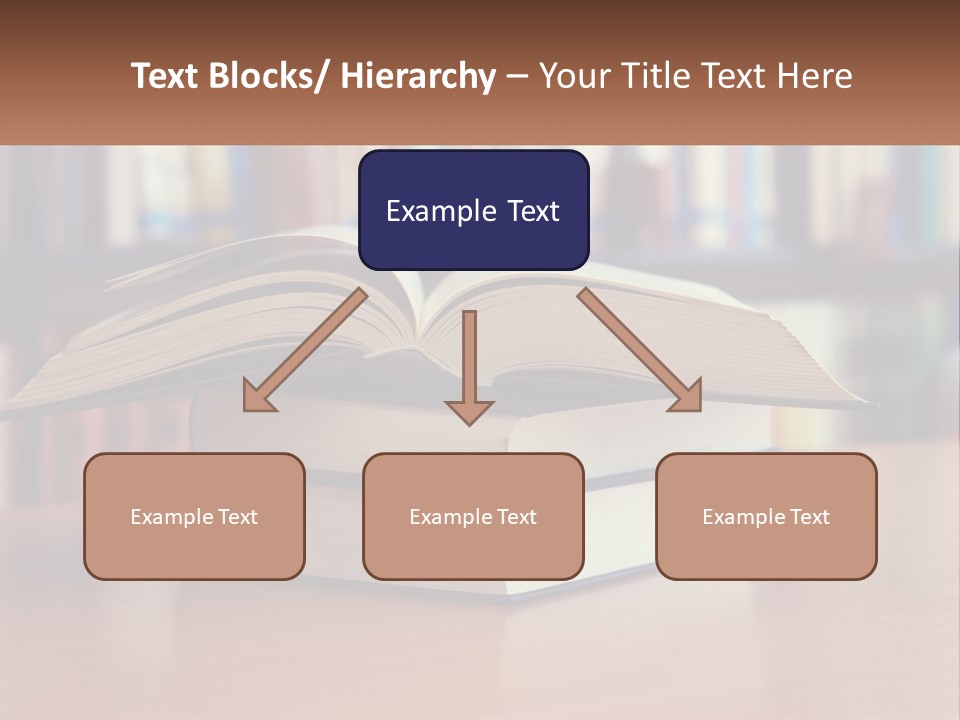 Text Blocks/ Hierarchy – Your Title Text Here

Example Text

Example Text

Example Text

Example Text